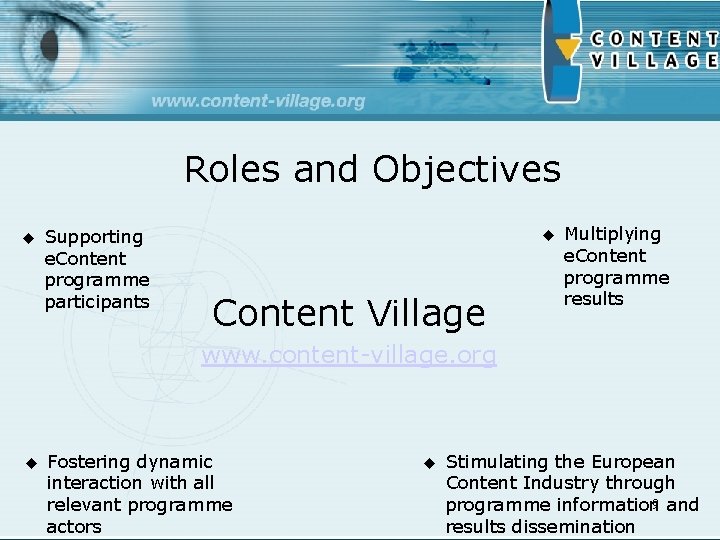 www.content-village.org

CONTENT VILLAGE

Roles and Objectives

◆ Supporting eContent programme participants

◆ Multiplying eContent programme results

Content Village
www.content-village.org

◆ Fostering dynamic interaction with all relevant programme actors

◆ Stimulating the European Content Industry through programme information and results dissemination

8